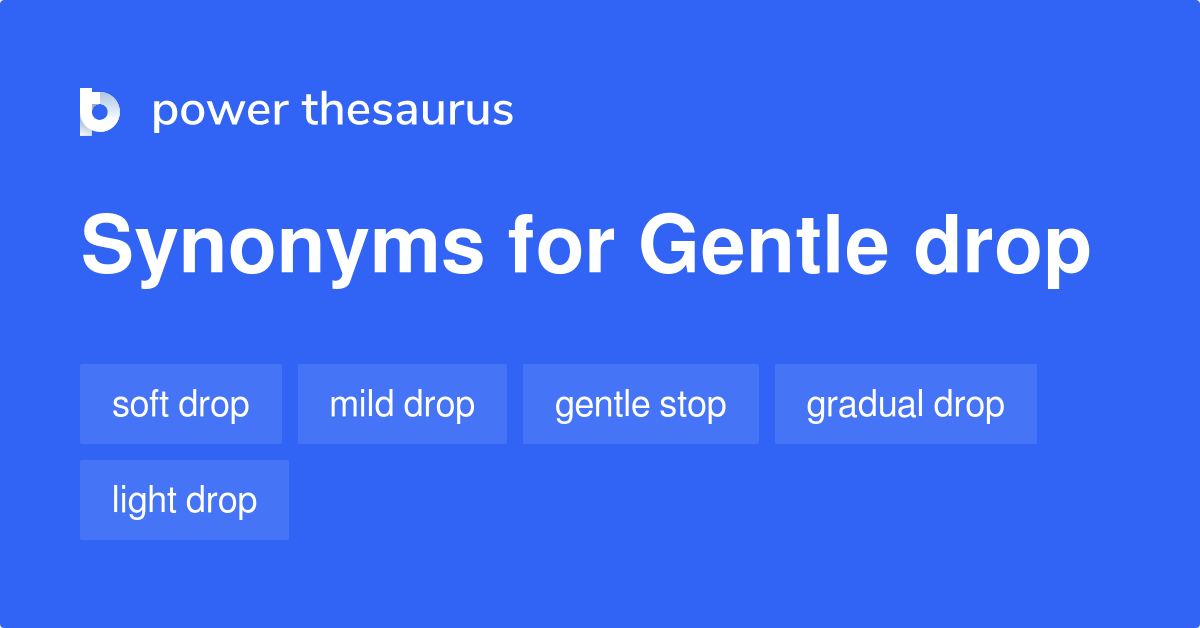 power thesaurus

Synonyms for Gentle drop

soft drop

mild drop

gentle stop

gradual drop

light drop